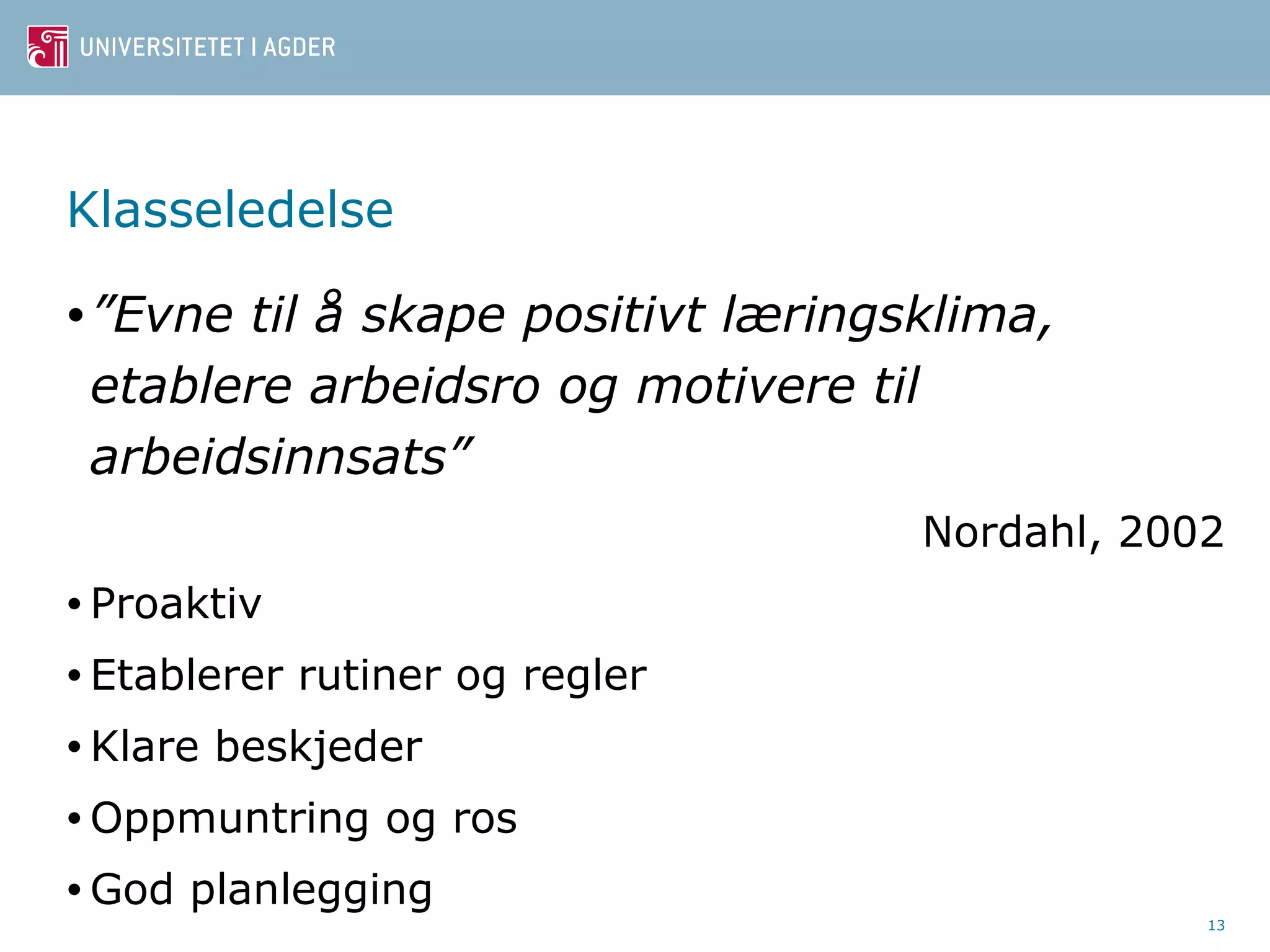 UNIVERSITETET I AGDER

Klasseledelse

• ”Evne til å skape positivt læringsklima, etablere arbeidsro og motivere til arbeidsinnsats”

Nordahl, 2002

• Proaktiv
• Etablerer rutiner og regler
• Klare beskjeder
• Oppmuntring og ros
• God planlegging

13